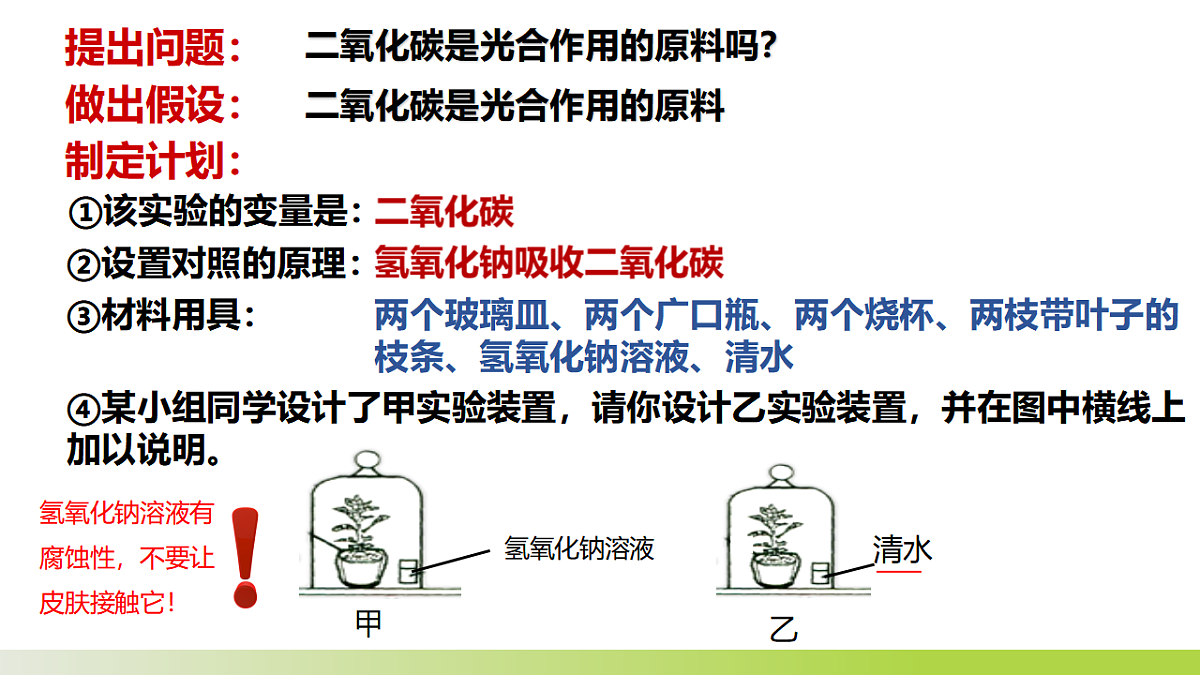 提出问题： 二氧化碳是光合作用的原料吗？

做出假设： 二氧化碳是光合作用的原料

制定计划：

①该实验的变量是：二氧化碳

②设置对照的原理：氢氧化钠吸收二氧化碳

③材料用具： 两个玻璃皿、两个广口瓶、两个烧杯、两枝带叶子的枝条、氢氧化钠溶液、清水

④某小组同学设计了甲实验装置，请你设计乙实验装置，并在图中横线上加以说明。

氢氧化钠溶液有腐蚀性，不要让皮肤接触它！

氢氧化钠溶液

甲

清水

乙